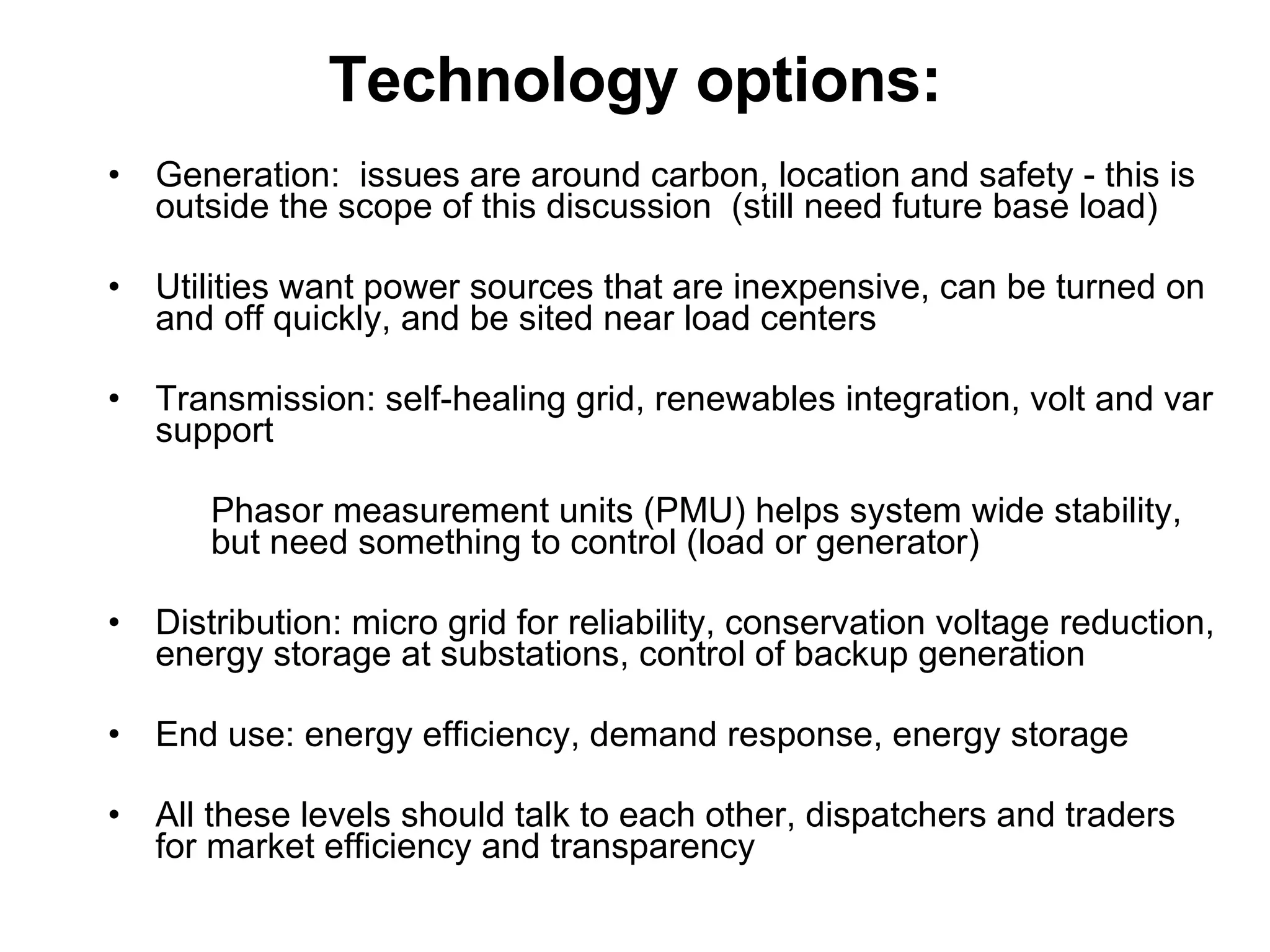 Technology options:

• Generation: issues are around carbon, location and safety - this is outside the scope of this discussion (still need future base load)

• Utilities want power sources that are inexpensive, can be turned on and off quickly, and be sited near load centers

• Transmission: self-healing grid, renewables integration, volt and var support

Phasor measurement units (PMU) helps system wide stability, but need something to control (load or generator)

• Distribution: micro grid for reliability, conservation voltage reduction, energy storage at substations, control of backup generation

• End use: energy efficiency, demand response, energy storage

• All these levels should talk to each other, dispatchers and traders for market efficiency and transparency